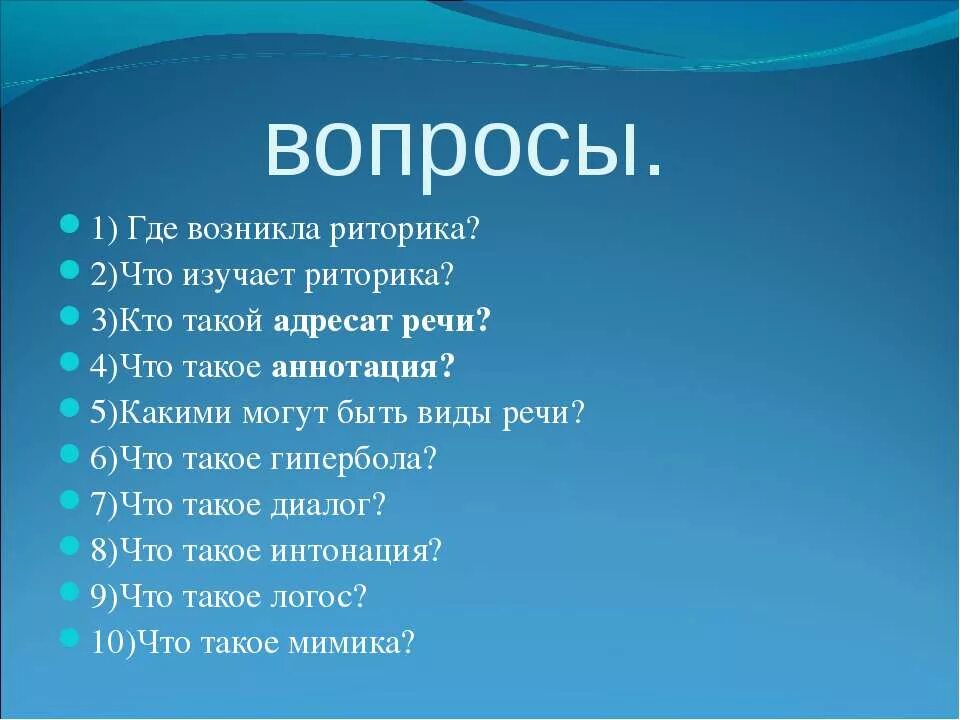 вопросы.

1) Где возникла риторика?
2)Что изучает риторика?
3)Кто такой адресат речи?
4)Что такое аннотация?
5)Какими могут быть виды речи?
6)Что такое гипербола?
7)Что такое диалог?
8)Что такое интонация?
9)Что такое логос?
10)Что такое мимика?